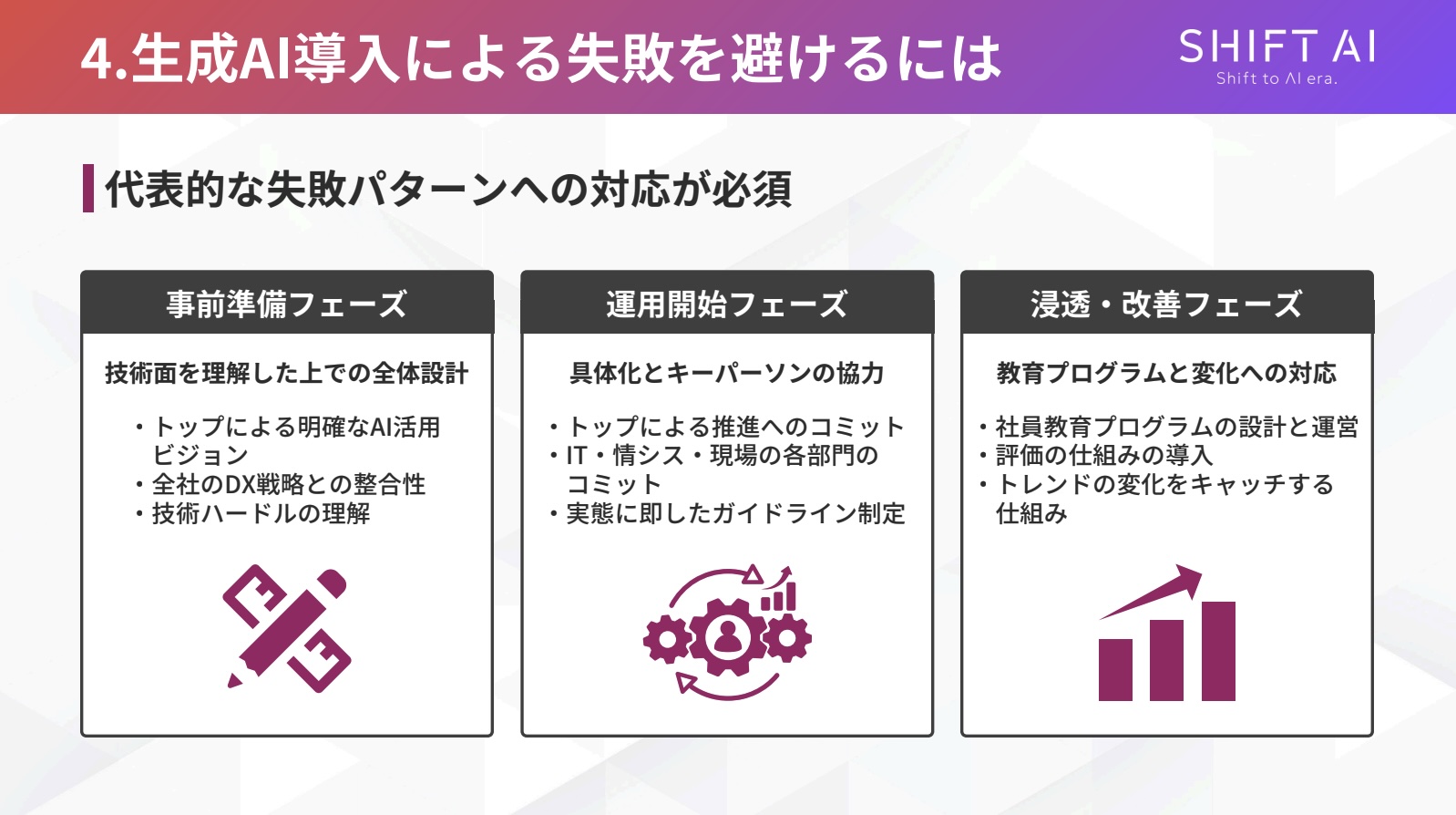 4.生成AI導入による失敗を避けるには

SHIFT AI
Shift to AI era.

代表的な失敗パターンへの対応が必須

事前準備フェーズ

技術面を理解した上での全体設計

・トップによる明確なAI活用ビジョン
・全社のDX戦略との整合性
・技術ハードルの理解

運用開始フェーズ

具体化とキーパーソンの協力

・トップによる推進へのコミット
・IT・情シス・現場の各部門のコミット
・実態に即したガイドライン制定

浸透・改善フェーズ

教育プログラムと変化への対応

・社員教育プログラムの設計と運営
・評価の仕組みの導入
・トレンドの変化をキャッチする仕組み